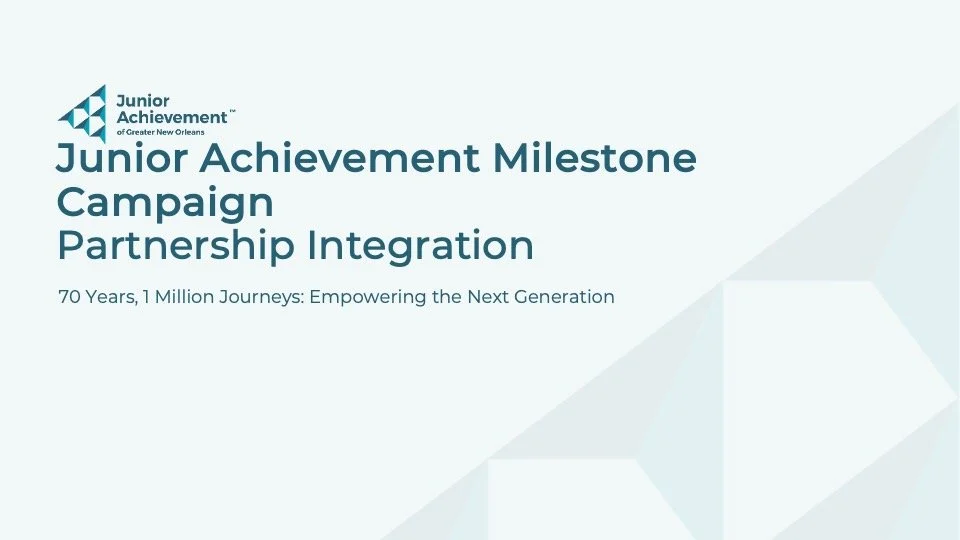 Junior Achievement™
of Greater New Orleans

Junior Achievement Milestone Campaign
Partnership Integration

70 Years, 1 Million Journeys: Empowering the Next Generation